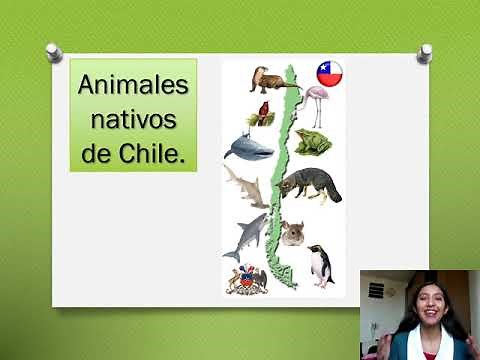 Animales nativos de Chile.